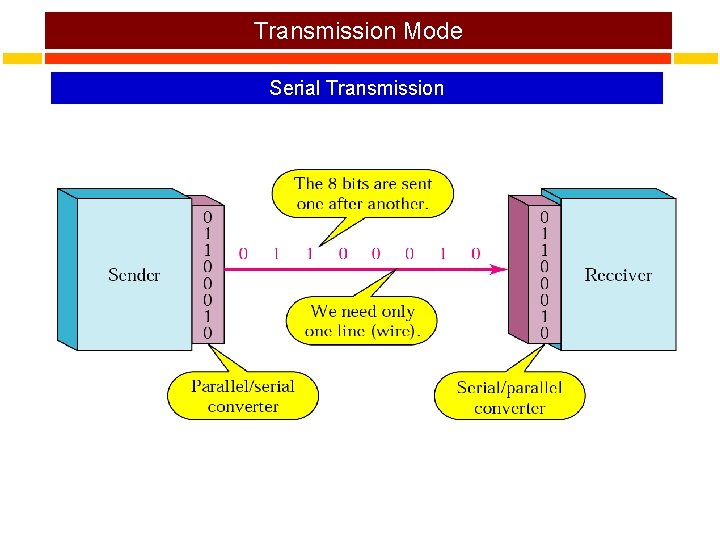 Transmission Mode

Serial Transmission

The 8 bits are sent one after another.

Sender

0
1
1
0
0
0
1
0

0 1 1 0 0 0 1 0

0
1
1
0
0
0
1
0

Receiver

We need only one line (wire).

Parallel/serial converter

Serial/parallel converter